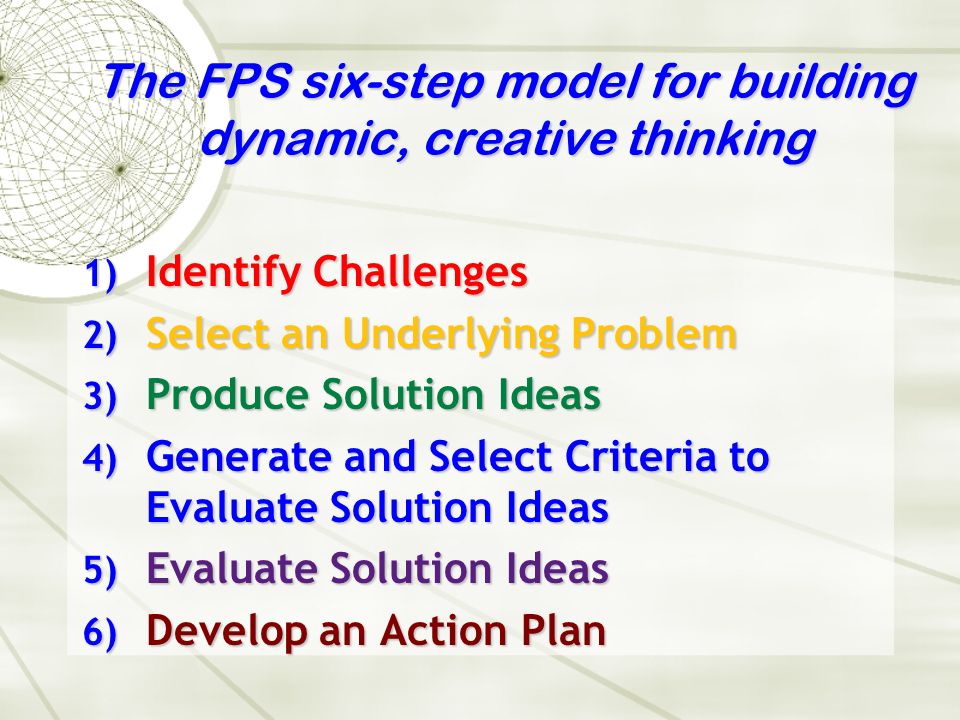 The FPS six-step model for building dynamic, creative thinking

1) Identify Challenges
2) Select an Underlying Problem
3) Produce Solution Ideas
4) Generate and Select Criteria to Evaluate Solution Ideas
5) Evaluate Solution Ideas
6) Develop an Action Plan